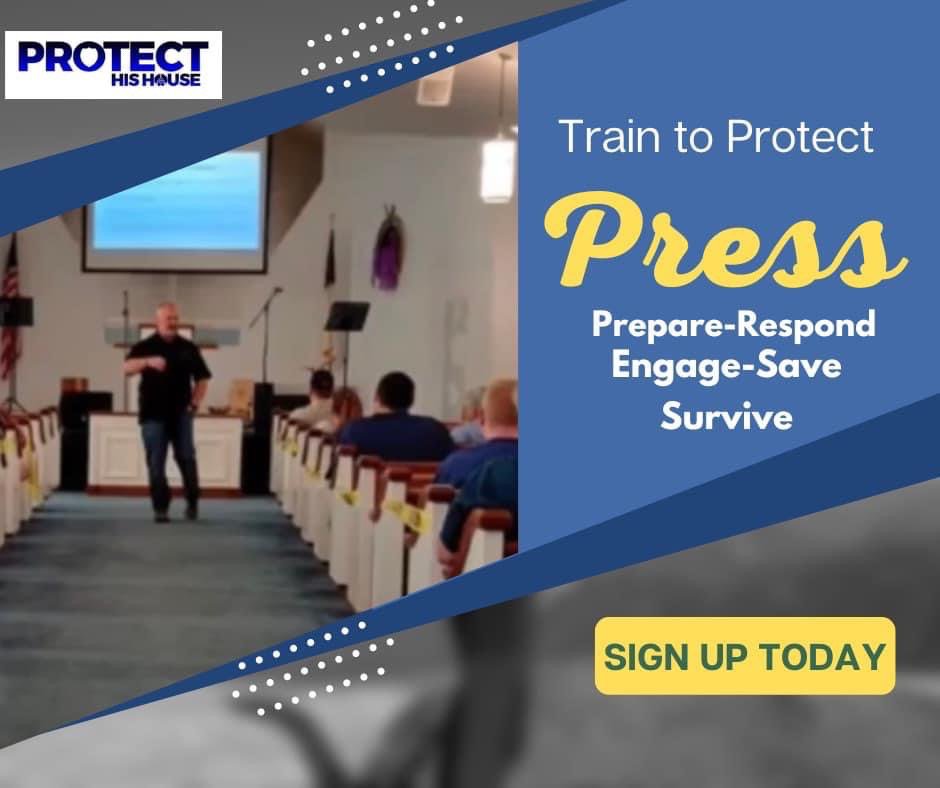 PROTECT
HIS HOUSE

Train to Protect

Press

Prepare-Respond
Engage-Save
Survive

SIGN UP TODAY